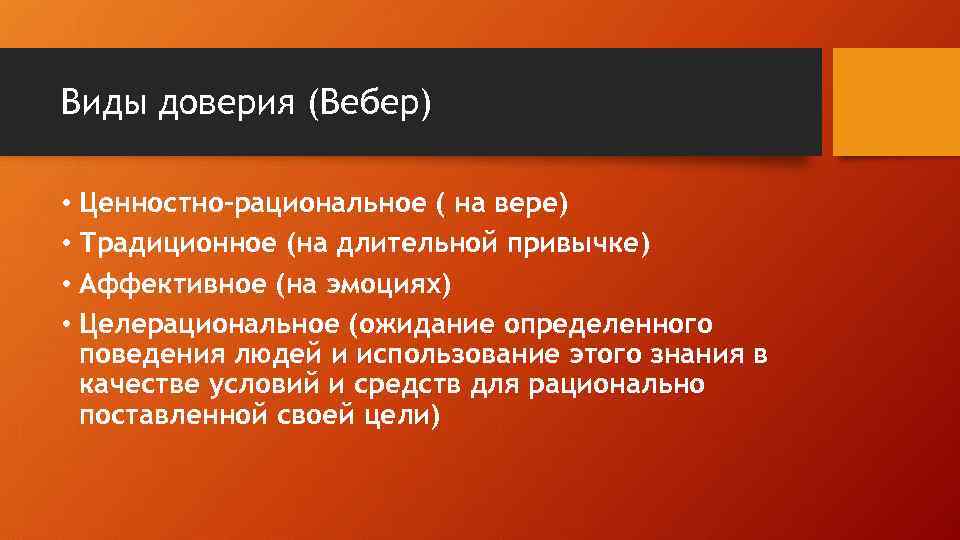 Виды доверия (Вебер)

• Ценностно-рациональное ( на вере)
• Традиционное (на длительной привычке)
• Аффективное (на эмоциях)
• Целерациональное (ожидание определенного поведения людей и использование этого знания в качестве условий и средств для рационально поставленной своей цели)